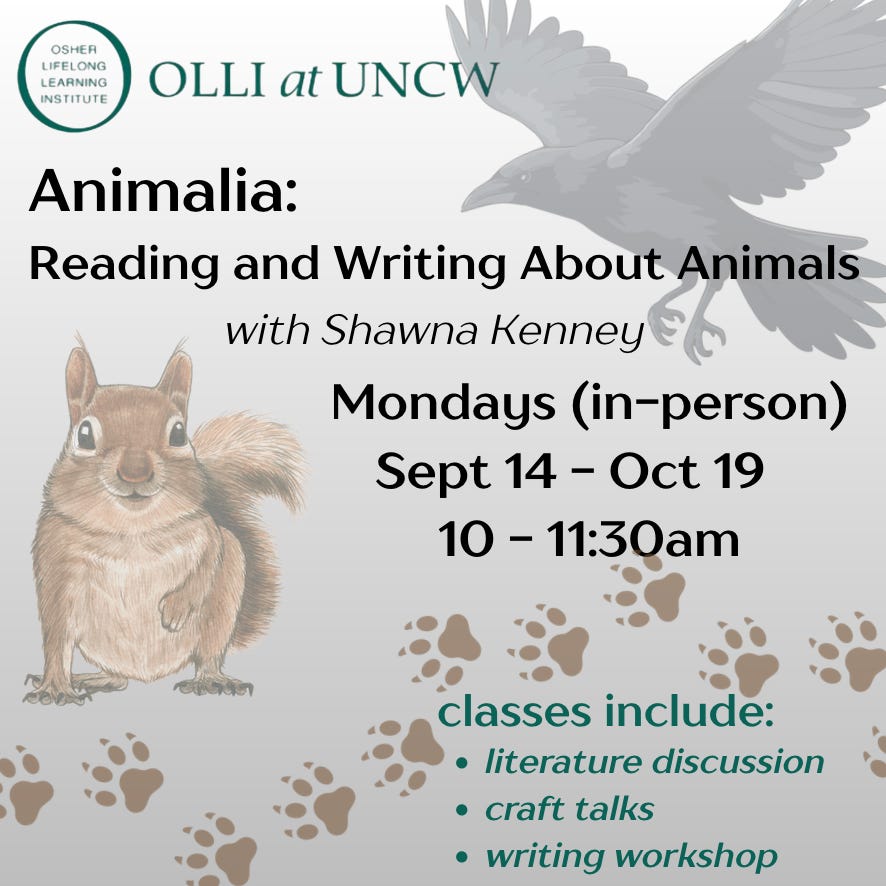 OSHER LIFELONG LEARNING INSTITUTE

OLLI at UNCW

Animalia:
Reading and Writing About Animals
with Shawna Kenney

Mondays (in-person)
Sept 14 - Oct 19
10 - 11:30am

classes include:
• literature discussion
• craft talks
• writing workshop